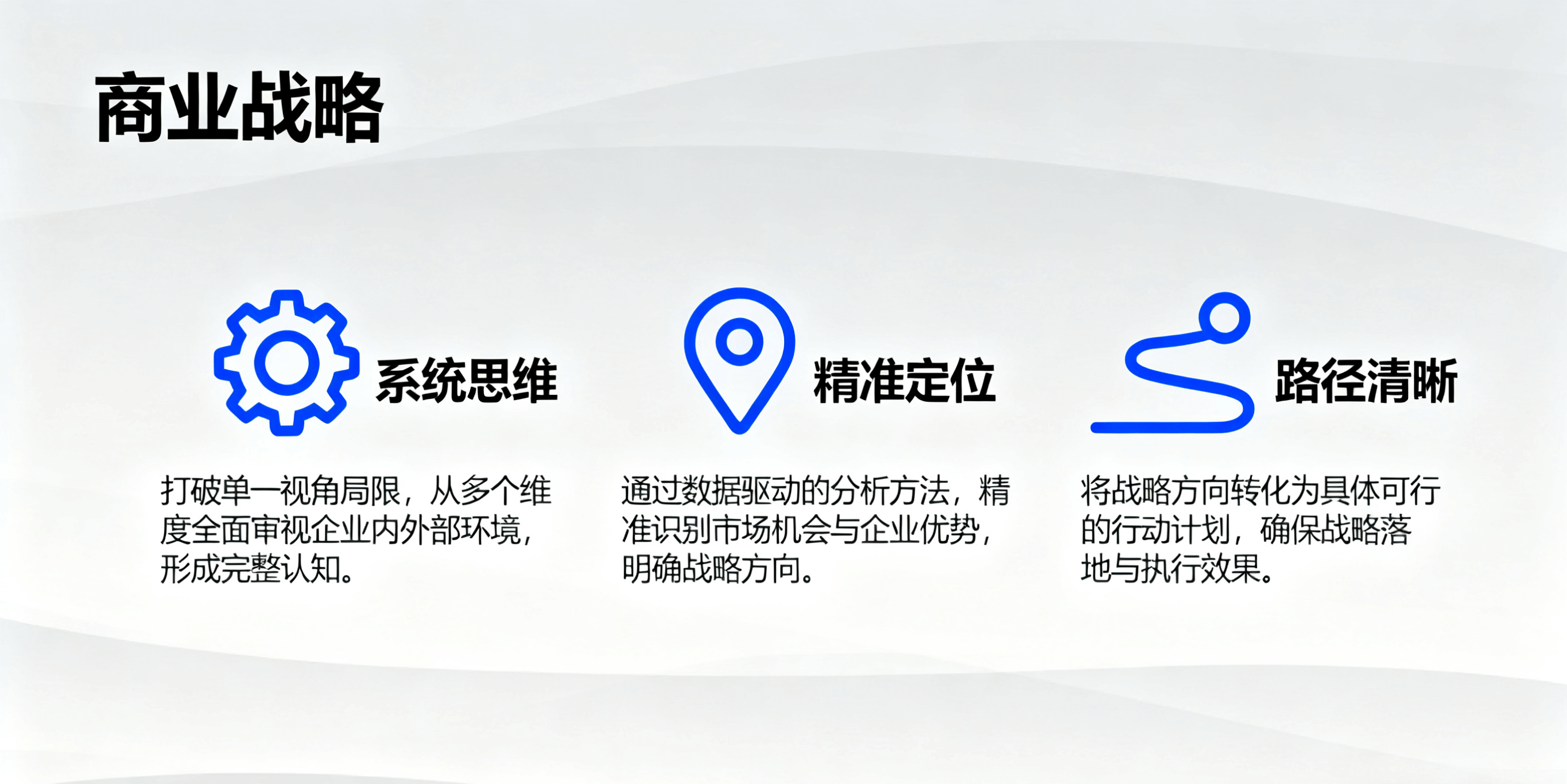 商业战略

系统思维

打破单一视角局限，从多个维度全面审视企业内外部环境，形成完整认知。

精准定位

通过数据驱动的分析方法，精准识别市场机会与企业优势，明确战略方向。

路径清晰

将战略方向转化为具体可行的行动计划，确保战略落地与执行效果。